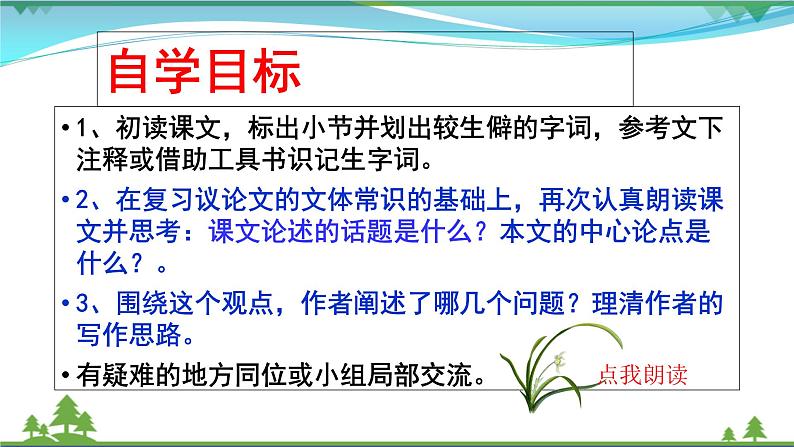 自学目标

• 1、初读课文，标出小节并划出较生僻的字词，参考文下注释或借助工具书识记生字词。

• 2、在复习议论文的文体常识的基础上，再次认真朗读课文并思考：课文论述的话题是什么？本文的中心论点是什么？。

• 3、围绕这个观点，作者阐述了哪几个问题？理清作者的写作思路。

• 有疑难的地方同位或小组局部交流。

点我朗读